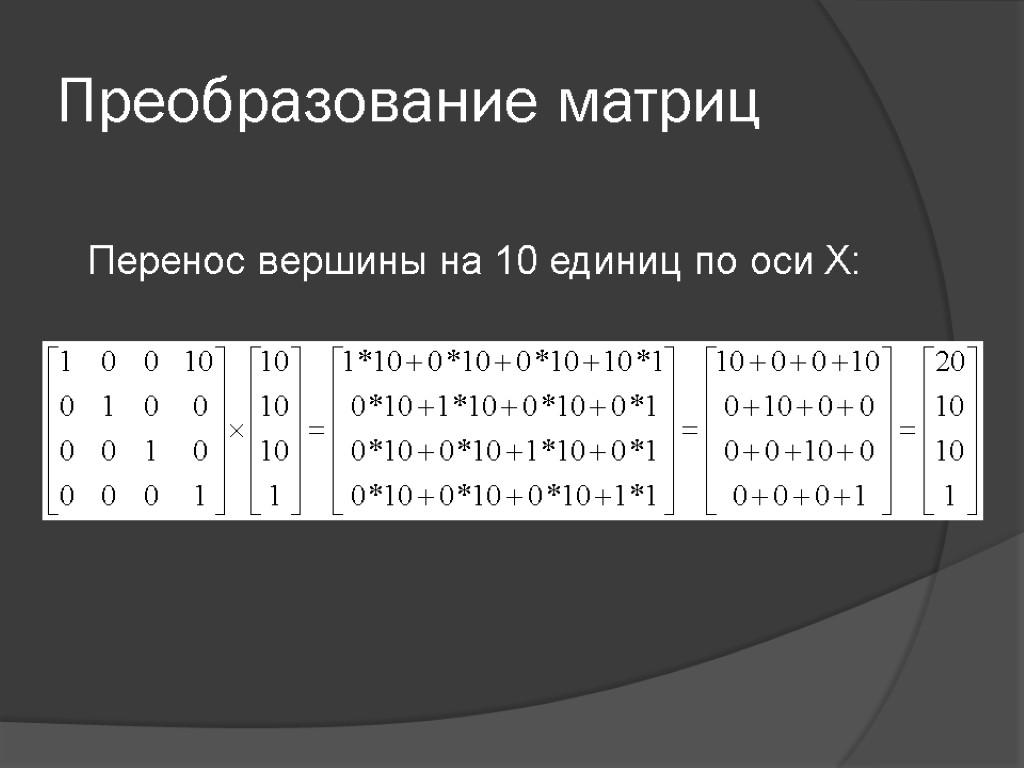 Преобразование матриц

Перенос вершины на 10 единиц по оси X:

$\begin{bmatrix} 1 & 0 & 0 & 10 \\ 0 & 1 & 0 & 0 \\ 0 & 0 & 1 & 0 \\ 0 & 0 & 0 & 1 \end{bmatrix} \times \begin{bmatrix} 10 \\ 10 \\ 10 \\ 1 \end{bmatrix} = \begin{bmatrix} 1*10+0*10+0*10+10*1 \\ 0*10+1*10+0*10+0*1 \\ 0*10+0*10+1*10+0*1 \\ 0*10+0*10+0*10+1*1 \end{bmatrix} = \begin{bmatrix} 10+0+0+10 \\ 0+10+0+0 \\ 0+0+10+0 \\ 0+0+0+1 \end{bmatrix} = \begin{bmatrix} 20 \\ 10 \\ 10 \\ 1 \end{bmatrix}$